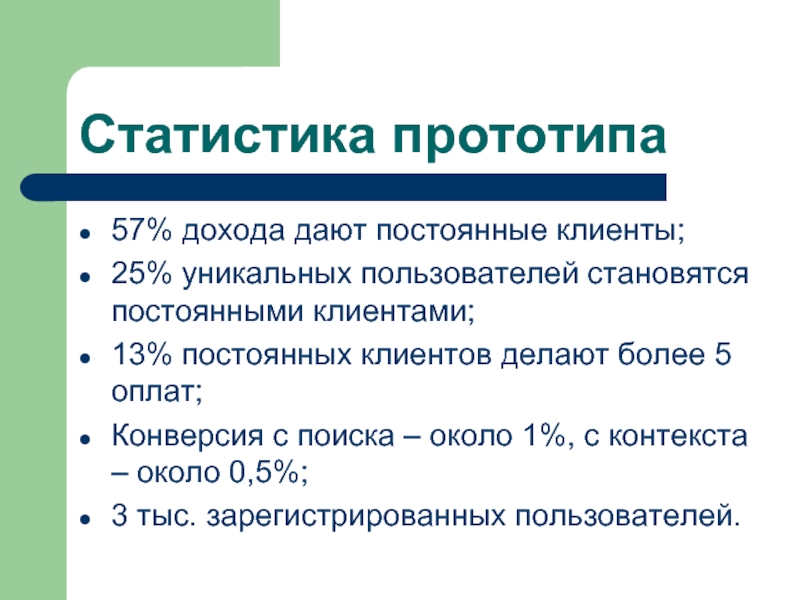 Статистика прототипа

- 57% дохода дают постоянные клиенты;
- 25% уникальных пользователей становятся постоянными клиентами;
- 13% постоянных клиентов делают более 5 оплат;
- Конверсия с поиска – около 1%, с контекста – около 0,5%;
- 3 тыс. зарегистрированных пользователей.